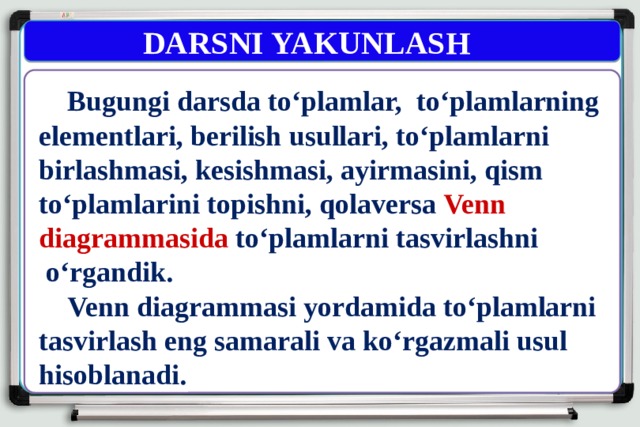 DARSNI YAKUNLASH

Bugungi darsda to‘plamlar, to‘plamlarning elementlari, berilish usullari, to‘plamlarni birlashmasi, kesishmasi, ayirmasini, qism to‘plamlarini topishni, qolaversa Venn diagrammasida to‘plamlarni tasvirlashni o‘rgandik.

Venn diagrammasi yordamida to‘plamlarni tasvirlash eng samarali va ko‘rgazmali usul hisoblanadi.